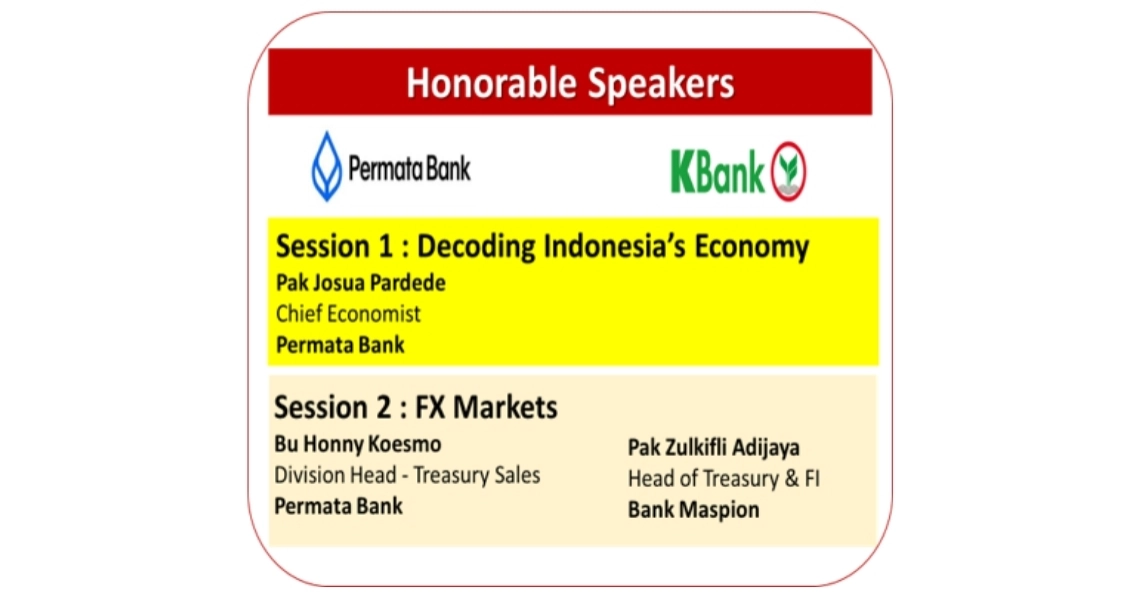 Honorable Speakers

Permata Bank

KBank

Session 1 : Decoding Indonesia's Economy
Pak Josua Pardede
Chief Economist
Permata Bank

Session 2 : FX Markets
Bu Honny Koesmo
Division Head - Treasury Sales
Permata Bank

Pak Zulkifli Adijaya
Head of Treasury & FI
Bank Maspion